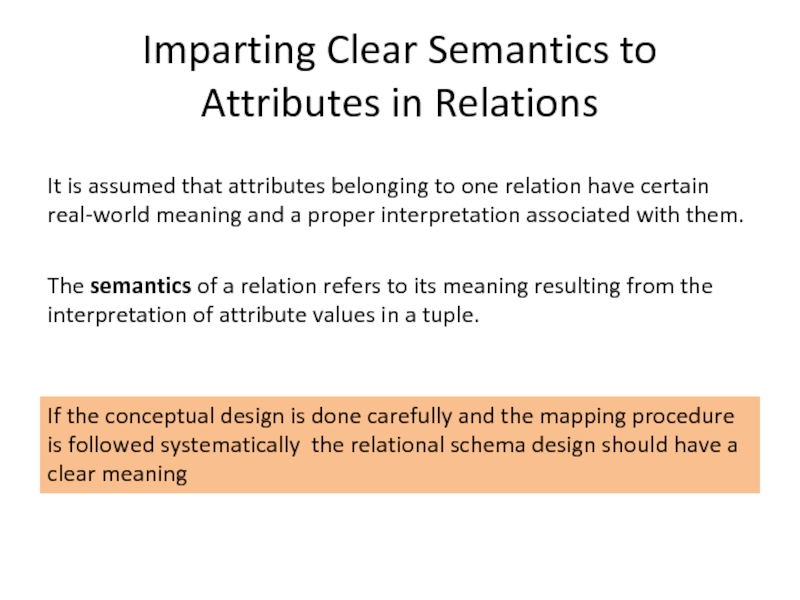 Imparting Clear Semantics to Attributes in Relations

It is assumed that attributes belonging to one relation have certain real-world meaning and a proper interpretation associated with them.

The semantics of a relation refers to its meaning resulting from the interpretation of attribute values in a tuple.

If the conceptual design is done carefully and the mapping procedure is followed systematically the relational schema design should have a clear meaning